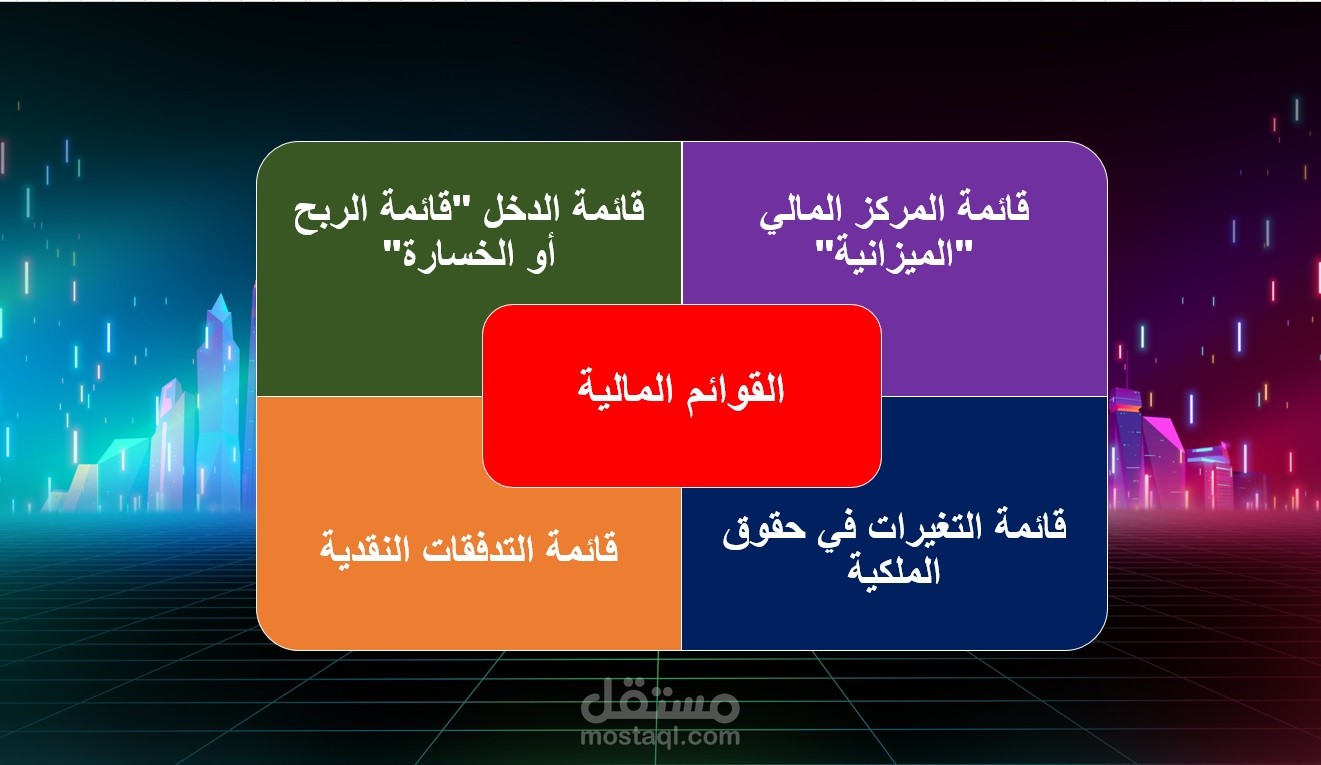 قائمة المركز المالي "الميزانية"

قائمة الدخل "قائمة الربح أو الخسارة"

القوائم المالية

قائمة التغيرات في حقوق الملكية

قائمة التدفقات النقدية

مستقل
mostaql.com